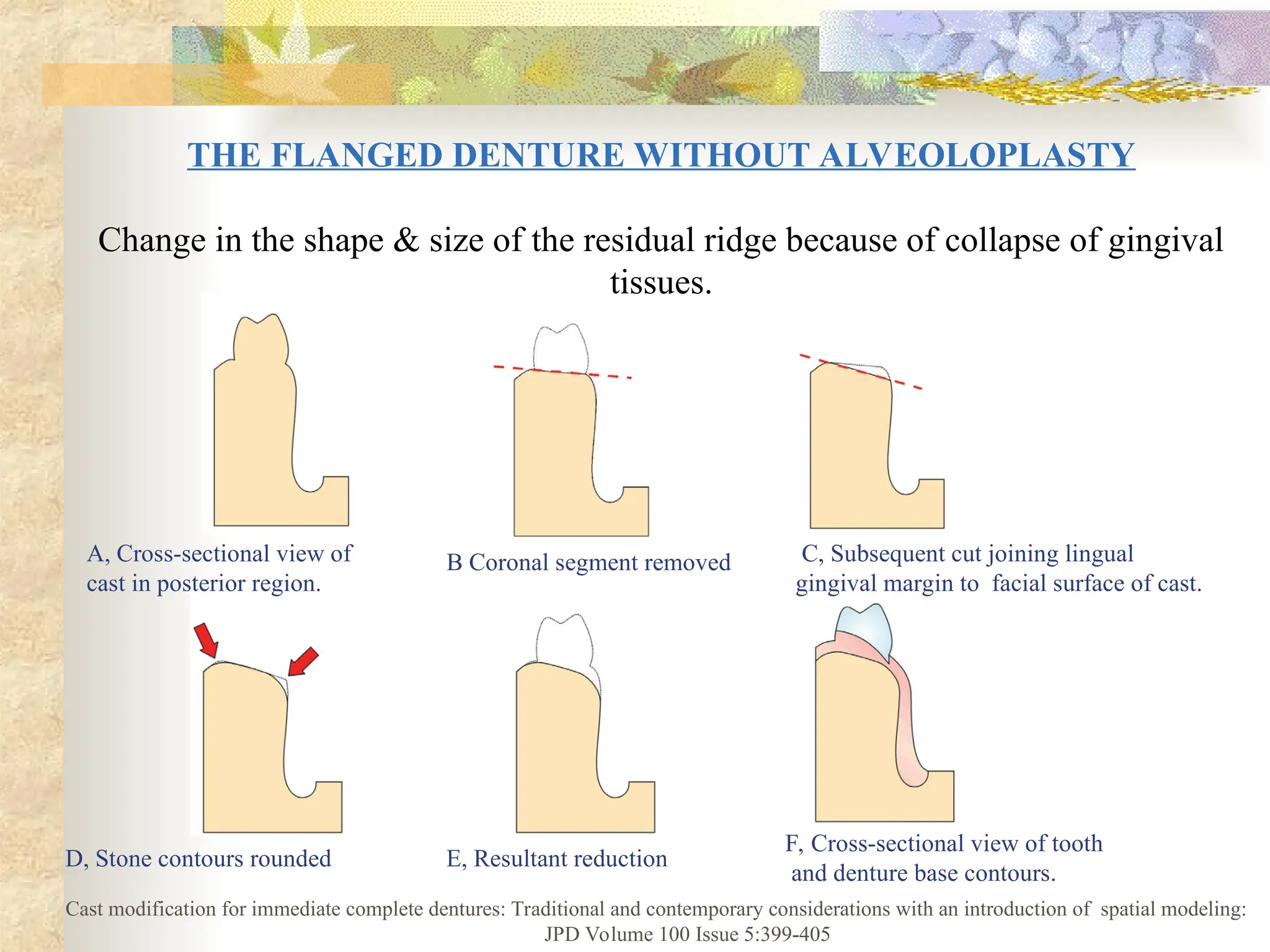 THE FLANGED DENTURE WITHOUT ALVEOLOPLASTY

Change in the shape & size of the residual ridge because of collapse of gingival tissues.

A, Cross-sectional view of cast in posterior region.

B Coronal segment removed

C, Subsequent cut joining lingual gingival margin to facial surface of cast.

D, Stone contours rounded

E, Resultant reduction

F, Cross-sectional view of tooth and denture base contours.

Cast modification for immediate complete dentures: Traditional and contemporary considerations with an introduction of spatial modeling: JPD Volume 100 Issue 5:399-405